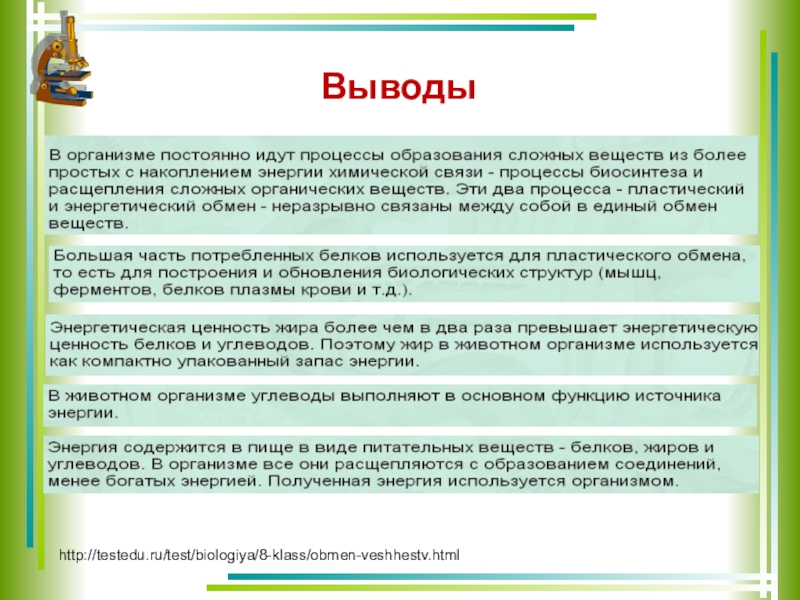 Выводы

В организме постоянно идут процессы образования сложных веществ из более простых с накоплением энергии химической связи - процессы биосинтеза и расщепления сложных органических веществ. Эти два процесса - пластический и энергетический обмен - неразрывно связаны между собой в единый обмен веществ.

Большая часть потребленных белков используется для пластического обмена, то есть для построения и обновления биологических структур (мышц, ферментов, белков плазмы крови и т.д.).

Энергетическая ценность жира более чем в два раза превышает энергетическую ценность белков и углеводов. Поэтому жир в животном организме используется как компактно упакованный запас энергии.

В животном организме углеводы выполняют в основном функцию источника энергии.

Энергия содержится в пище в виде питательных веществ - белков, жиров и углеводов. В организме все они расщепляются с образованием соединений, менее богатых энергией. Полученная энергия используется организмом.

http://testedu.ru/test/biologiya/8-klass/obmen-veshhestv.html